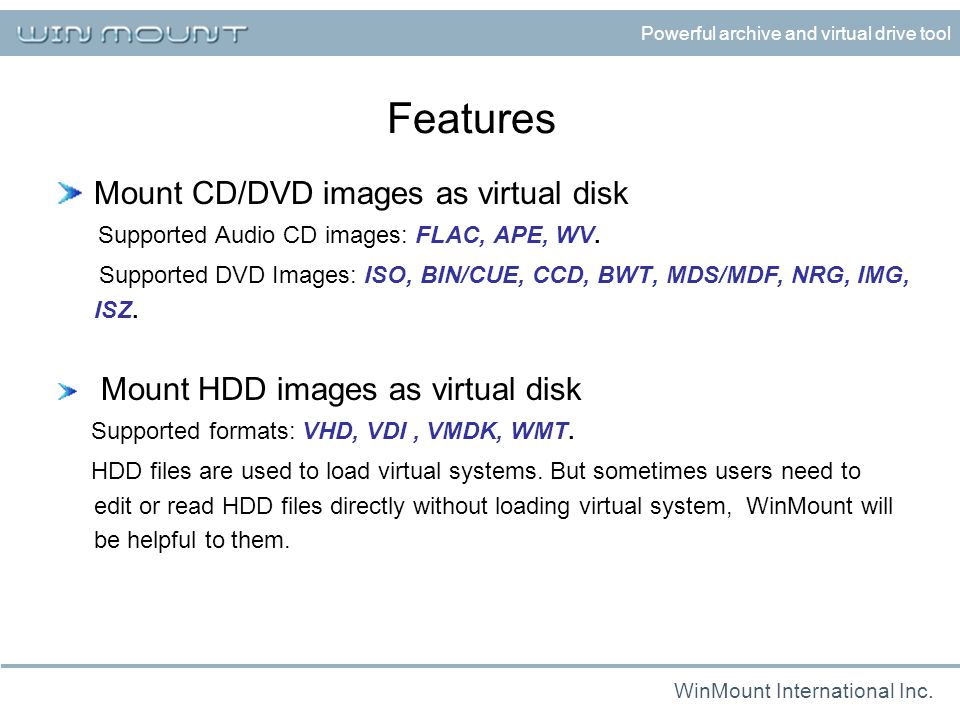 WIN MOUNT

Powerful archive and virtual drive tool

Features

Mount CD/DVD images as virtual disk

Supported Audio CD images: FLAC, APE, WV.

Supported DVD Images: ISO, BIN/CUE, CCD, BWT, MDS/MDF, NRG, IMG, ISZ.

Mount HDD images as virtual disk

Supported formats: VHD, VDI , VMDK, WMT.

HDD files are used to load virtual systems. But sometimes users need to edit or read HDD files directly without loading virtual system, WinMount will be helpful to them.

WinMount International Inc.